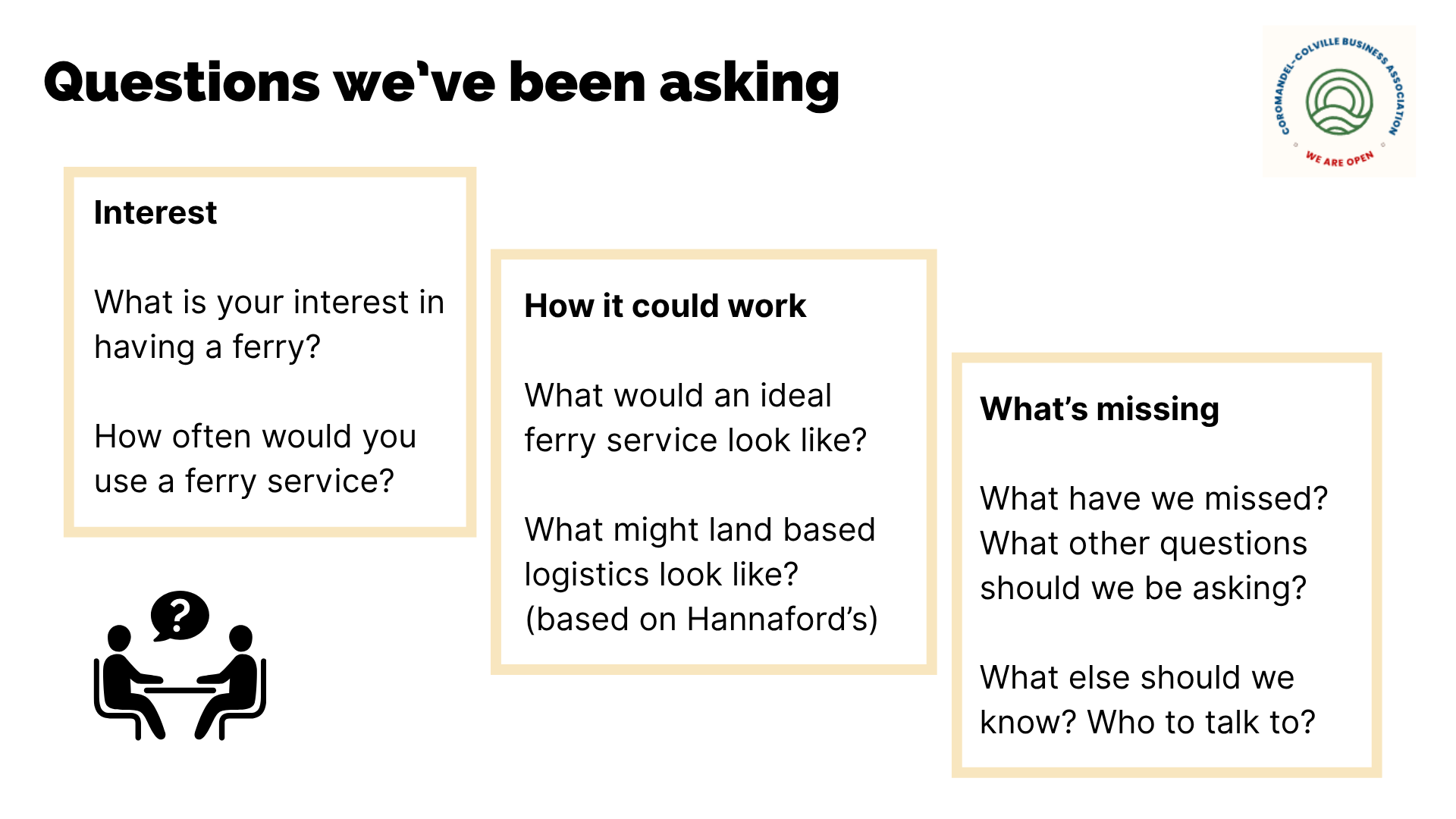 Questions we've been asking

COROMANDEL-COLVILLE BUSINESS ASSOCIATION
WE ARE OPEN

Interest

What is your interest in having a ferry?

How often would you use a ferry service?

?

How it could work

What would an ideal ferry service look like?

What might land based logistics look like? (based on Hannaford's)

What's missing

What have we missed? What other questions should we be asking?

What else should we know? Who to talk to?